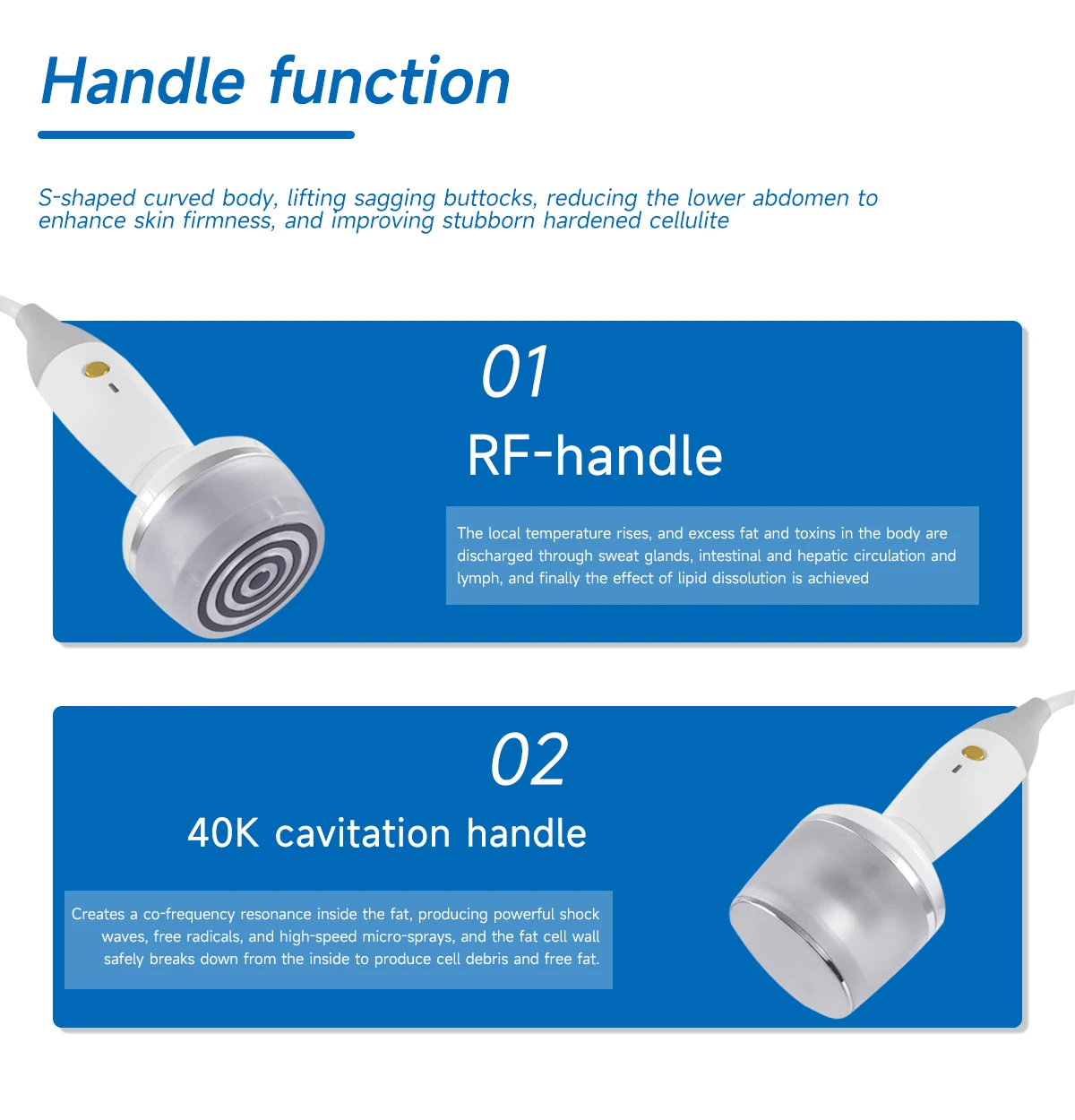 Handle function

S-shaped curved body, lifting sagging buttocks, reducing the lower abdomen to enhance skin firmness, and improving stubborn hardened cellulite

01

RF-handle

The local temperature rises, and excess fat and toxins in the body are discharged through sweat glands, intestinal and hepatic circulation and lymph, and finally the effect of lipid dissolution is achieved

02

40K cavitation handle

Creates a co-frequency resonance inside the fat, producing powerful shock waves, free radicals, and high-speed micro-sprays, and the fat cell wall safely breaks down from the inside to produce cell debris and free fat.